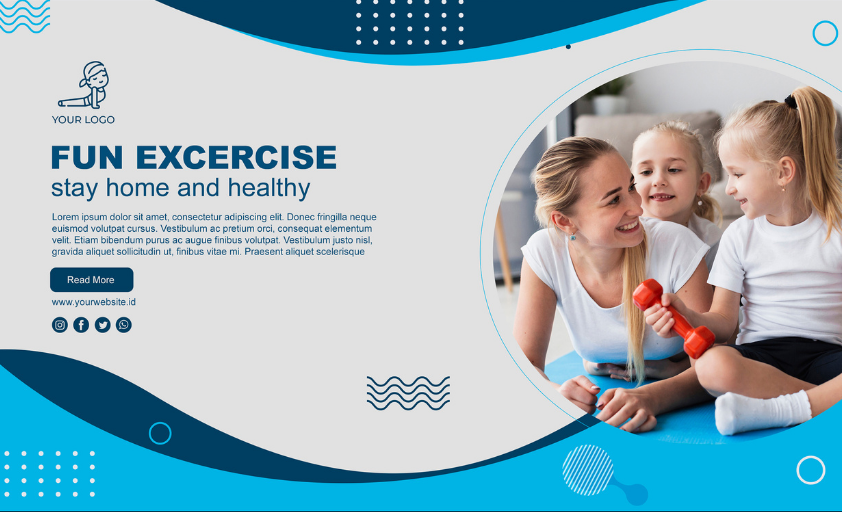 YOUR LOGO

FUN EXCERCISE
stay home and healthy

Lorem ipsum dolor sit amet, consectetur adipiscing elit. Donec fringilla neque euismod volutpat cursus. Vestibulum ac pretium orci, consequat elementum velit. Etiam bibendum purus ac augue finibus volutpat. Vestibulum justo nisl, gravida aliquet sollicitudin ut, finibus vitae mi. Praesent aliquet scelerisque

Read More

www.yourwebsite.id